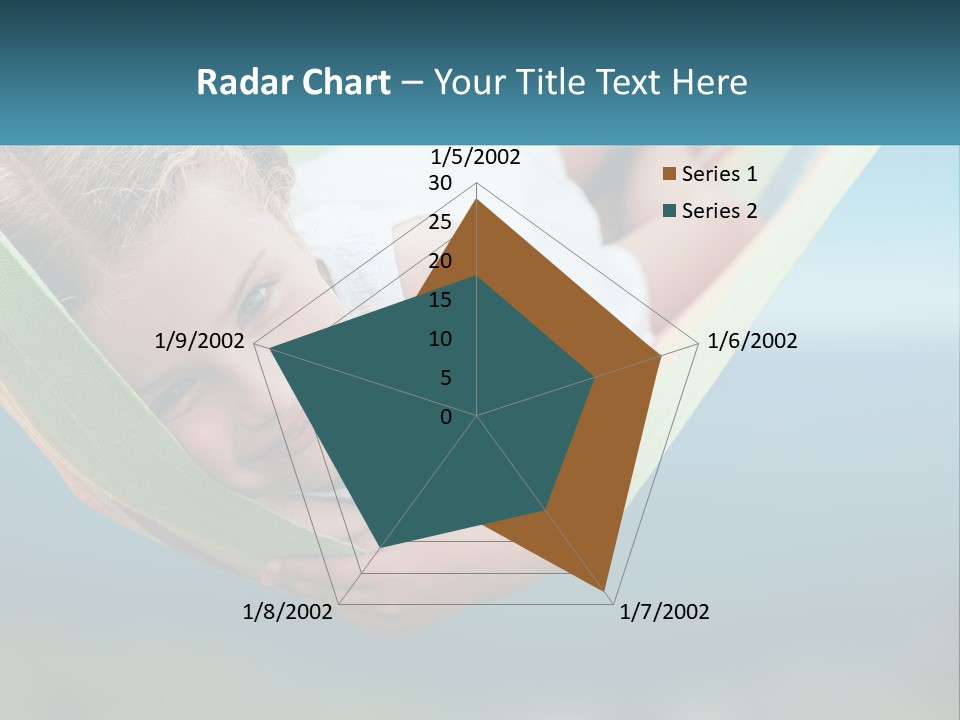 Radar Chart – Your Title Text Here

1/5/2002
30
25
20
15
10
5
0
1/6/2002
1/7/2002
1/8/2002
1/9/2002

Series 1
Series 2